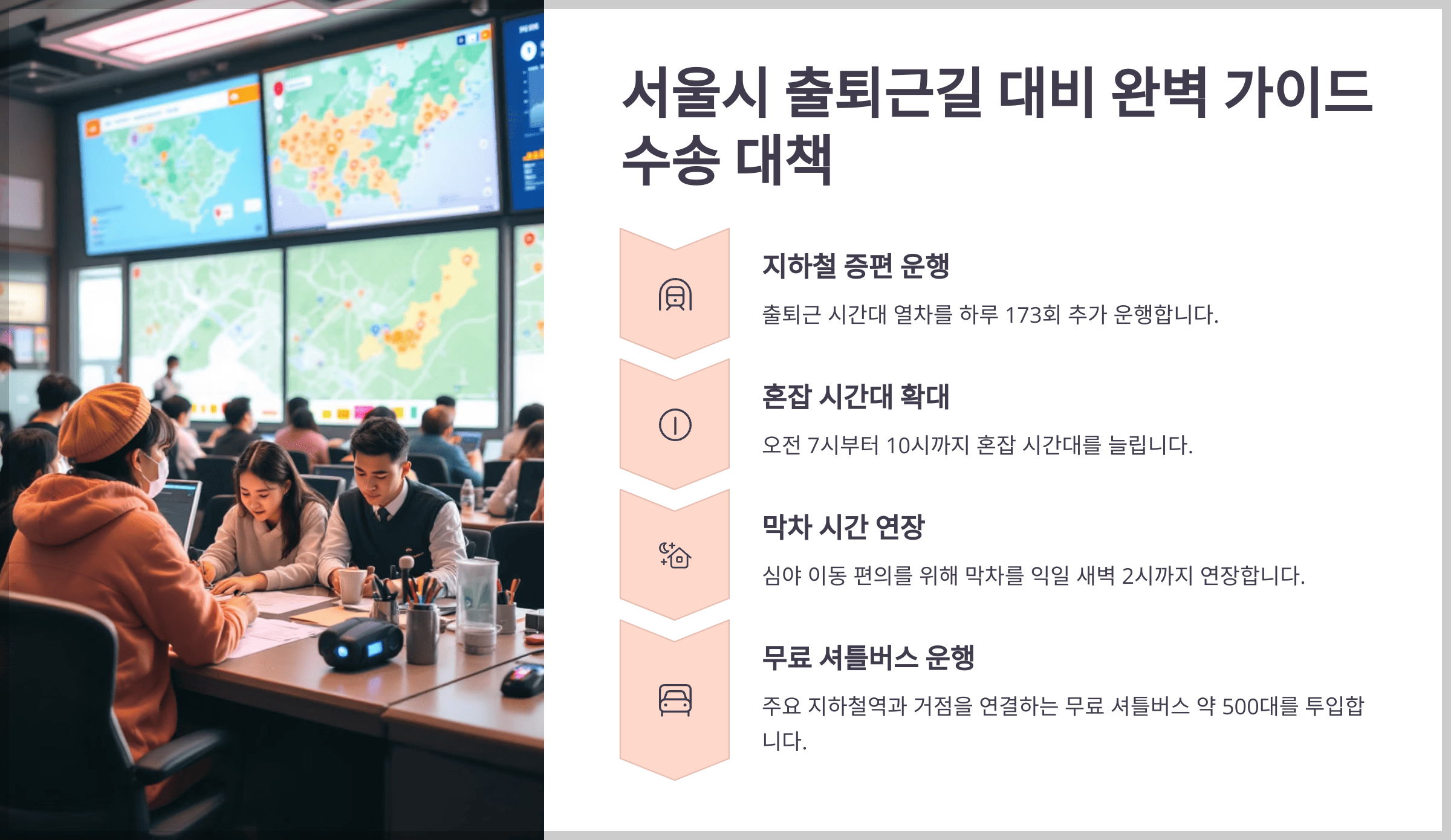 서울시 출퇴근길 대비 완벽 가이드 수송 대책

지하철 증편 운행

출퇴근 시간대 열차를 하루 173회 추가 운행합니다.

혼잡 시간대 확대

오전 7시부터 10시까지 혼잡 시간대를 늘립니다.

막차 시간 연장

심야 이동 편의를 위해 막차를 익일 새벽 2시까지 연장합니다.

무료 셔틀버스 운행

주요 지하철역과 거점을 연결하는 무료 셔틀버스 약 500대를 투입합니다.